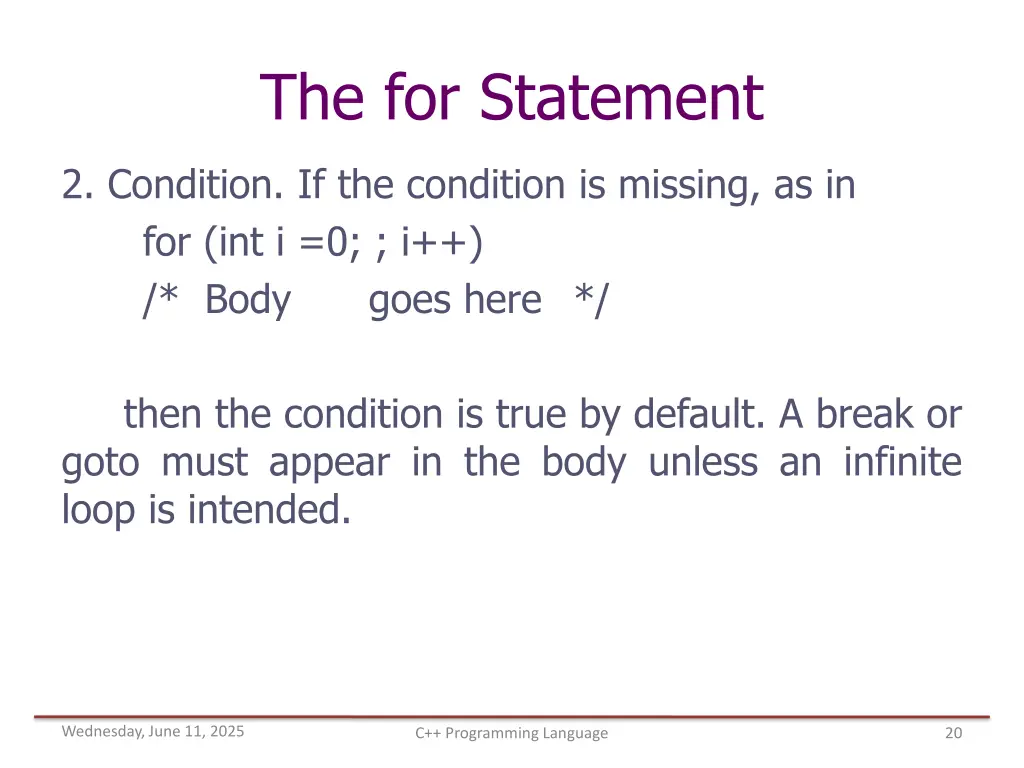 The for Statement

2. Condition. If the condition is missing, as in

for (int i =0; ; i++)

/* Body goes here */

then the condition is true by default. A break or goto must appear in the body unless an infinite loop is intended.

Wednesday, June 11, 2025

C++ Programming Language

20